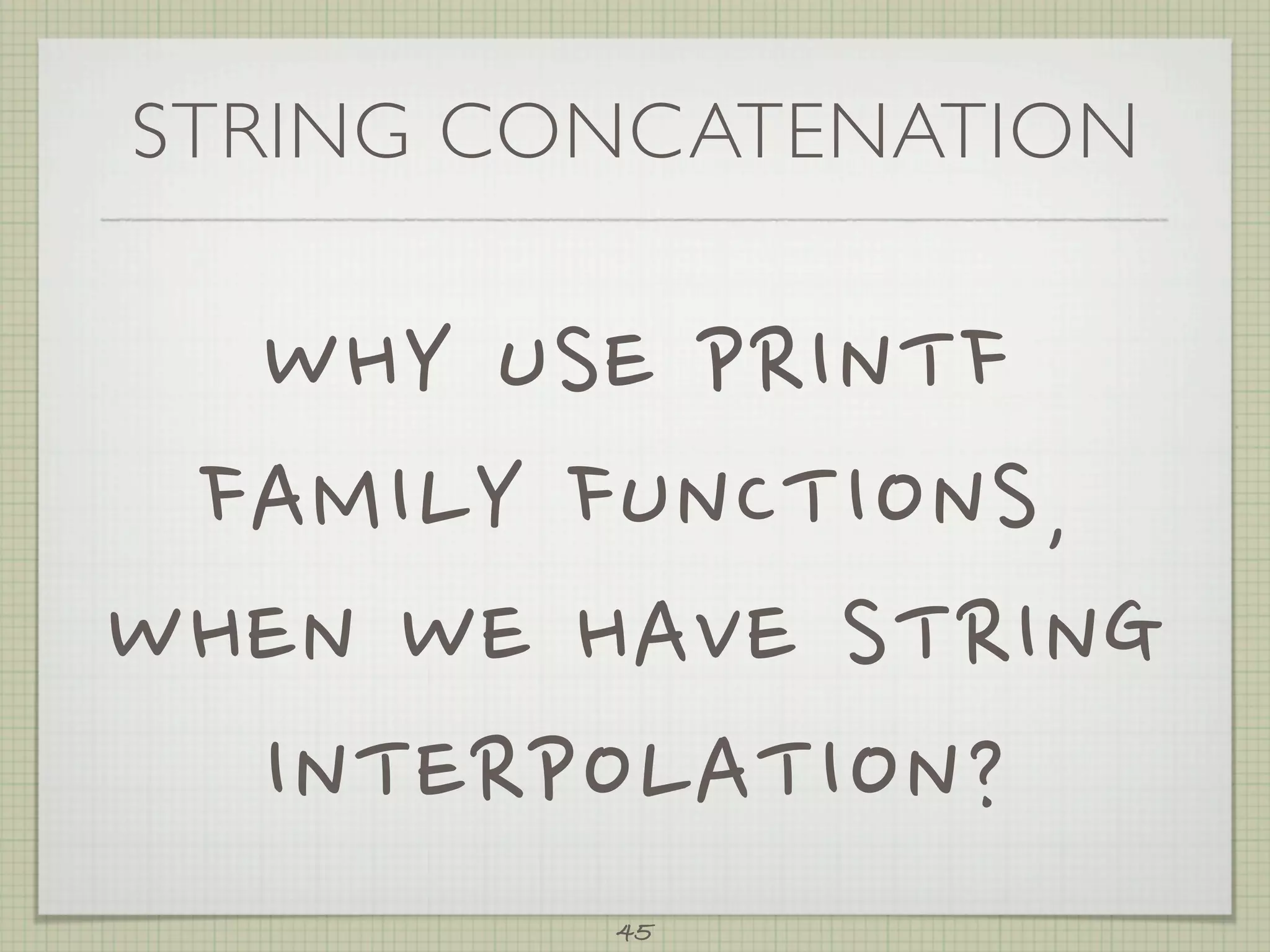 STRING CONCATENATION

WHY USE PRINTF FAMILY FUNCTIONS, WHEN WE HAVE STRING INTERPOLATION?

45